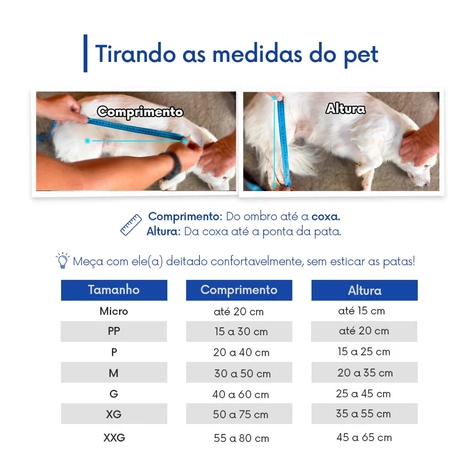 Tirando as medidas do pet

Comprimento

Altura

Comprimento: Do ombro até a coxa.
Altura: Da coxa até a ponta da pata.

Meça com ele(a) deitado confortavelmente, sem esticar as patas!

| Tamanho | Comprimento | Altura |
|---|---|---|
| Micro | até 20 cm | até 15 cm |
| PP | 15 a 30 cm | até 20 cm |
| P | 20 a 40 cm | 15 a 25 cm |
| M | 30 a 50 cm | 20 a 35 cm |
| G | 40 a 60 cm | 25 a 45 cm |
| XG | 50 a 75 cm | 35 a 55 cm |
| XXG | 55 a 80 cm | 45 a 65 cm |